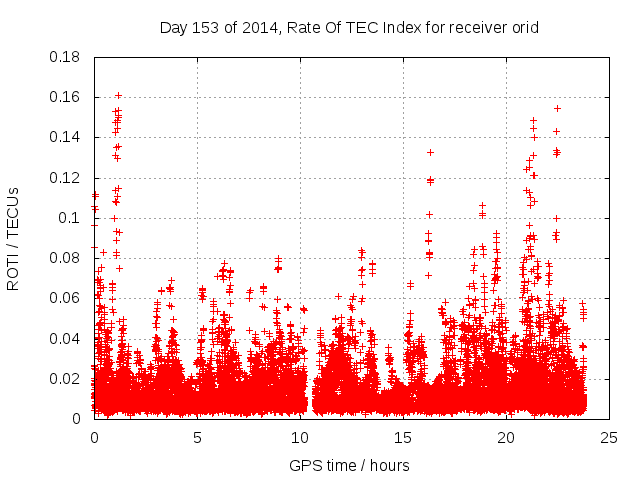 Day 153 of 2014, Rate Of TEC Index for receiver orid

ROTI / TECUs

0.18
0.16
0.14
0.12
0.1
0.08
0.06
0.04
0.02
0

0
5
10
15
20
25

GPS time / hours